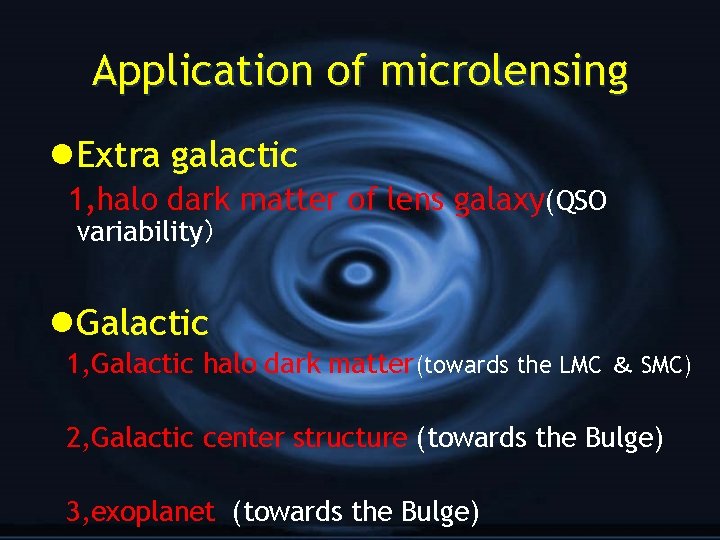 Application of microlensing

●Extra galactic

1,halo dark matter of lens galaxy(QSO variability)

●Galactic

1,Galactic halo dark matter(towards the LMC & SMC)

2,Galactic center structure (towards the Bulge)

3,exoplanet (towards the Bulge)